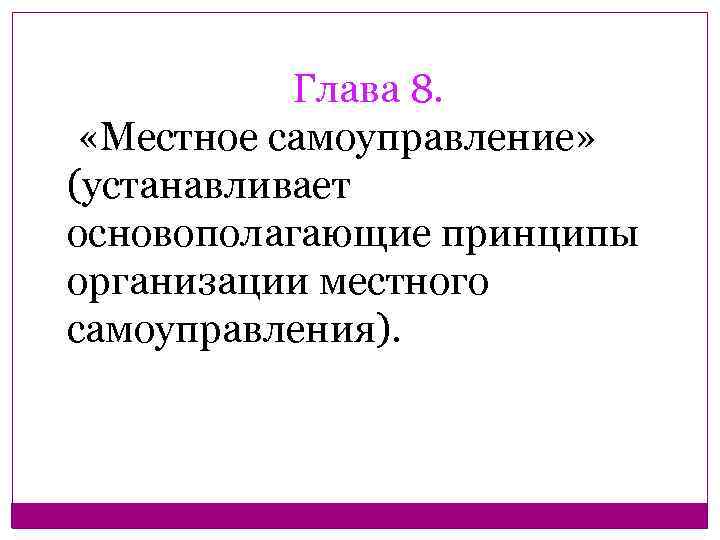 Глава 8.

«Местное самоуправление» (устанавливает основополагающие принципы организации местного самоуправления).